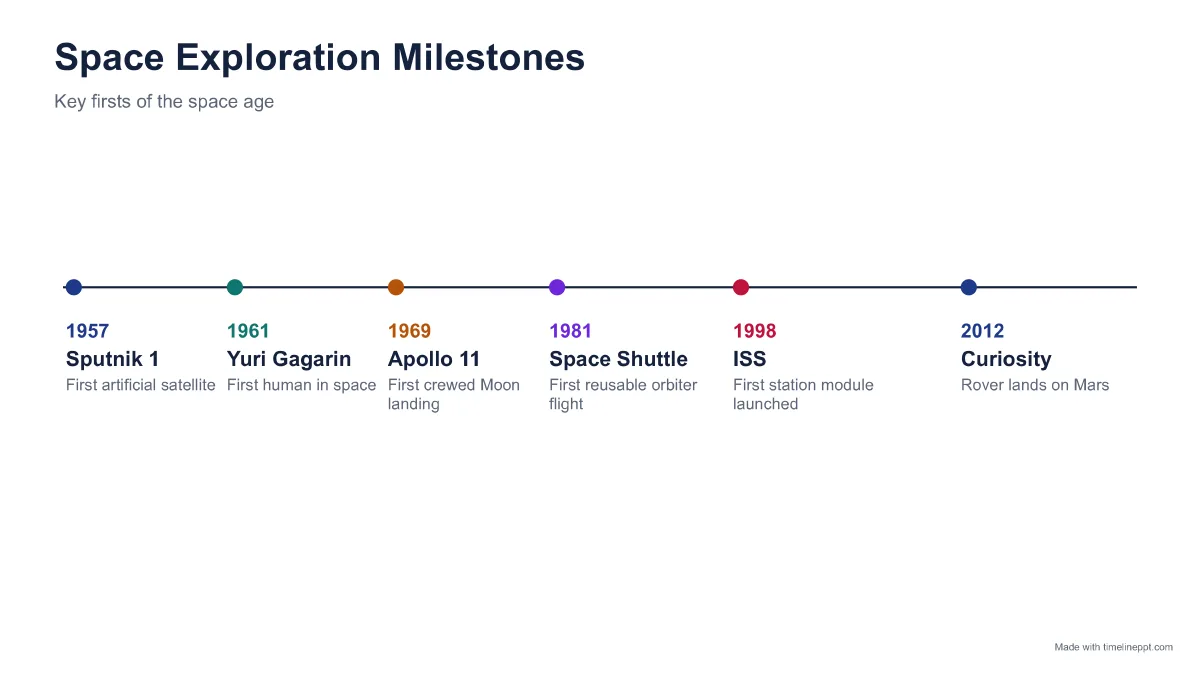 Space Exploration Milestones

Key firsts of the space age

1957
Sputnik 1
First artificial satellite

1961
Yuri Gagarin
First human in space

1969
Apollo 11
First crewed Moon landing

1981
Space Shuttle
First reusable orbiter flight

1998
ISS
First station module launched

2012
Curiosity
Rover lands on Mars

Made with timelineppt.com